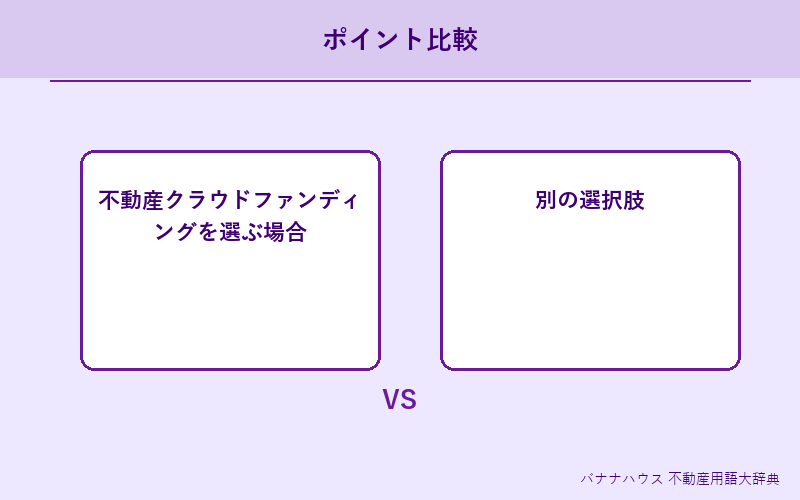 ポイント比較

不動産クラウドファンディングを選ぶ場合

別の選択肢

VS

バナナハウス 不動産用語大辞典